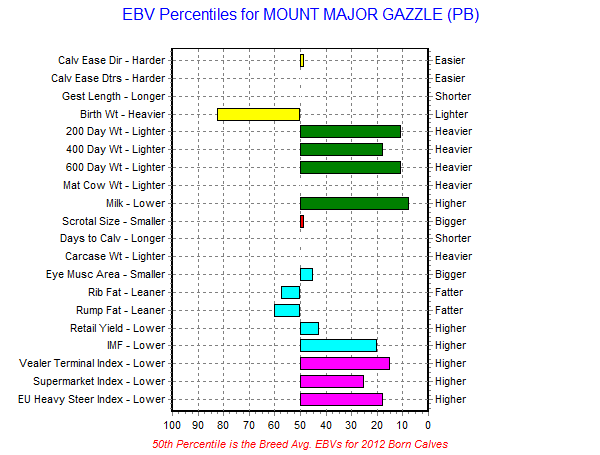 EBV Percentiles for MOUNT MAJOR GAZZLE (PB)

Calv Ease Dir - Harder
Calv Ease Dtrs - Harder
Gest Length - Longer
Birth Wt - Heavier
200 Day Wt - Lighter
400 Day Wt - Lighter
600 Day Wt - Lighter
Mat Cow Wt - Lighter
Milk - Lower
Scrotal Size - Smaller
Days to Calv - Longer
Carcase Wt - Lighter
Eye Musc Area - Smaller
Rib Fat - Leaner
Rump Fat - Leaner
Retail Yield - Lower
IMF - Lower
Vealer Terminal Index - Lower
Supermarket Index - Lower
EU Heavy Steer Index - Lower

Easier
Easier
Shorter
Lighter
Heavier
Heavier
Heavier
Heavier
Higher
Bigger
Shorter
Heavier
Bigger
Fatter
Fatter
Higher
Higher
Higher
Higher
Higher

100 90 80 70 60 50 40 30 20 10 0

50th Percentile is the Breed Avg. EBVs for 2012 Born Calves